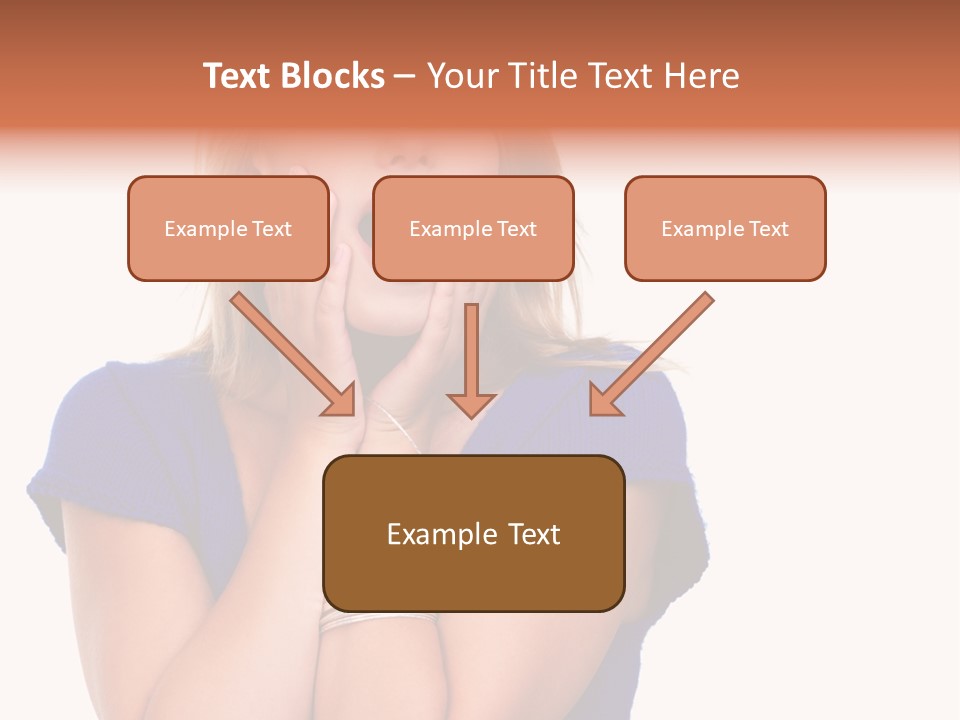 Text Blocks – Your Title Text Here

Example Text

Example Text

Example Text

Example Text